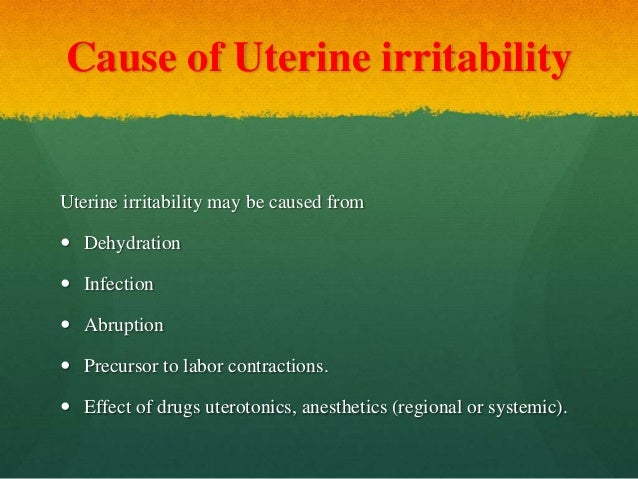 Cause of Uterine irritability

Uterine irritability may be caused from

- Dehydration
- Infection
- Abruption
- Precursor to labor contractions.
- Effect of drugs uterotonics, anesthetics (regional or systemic).